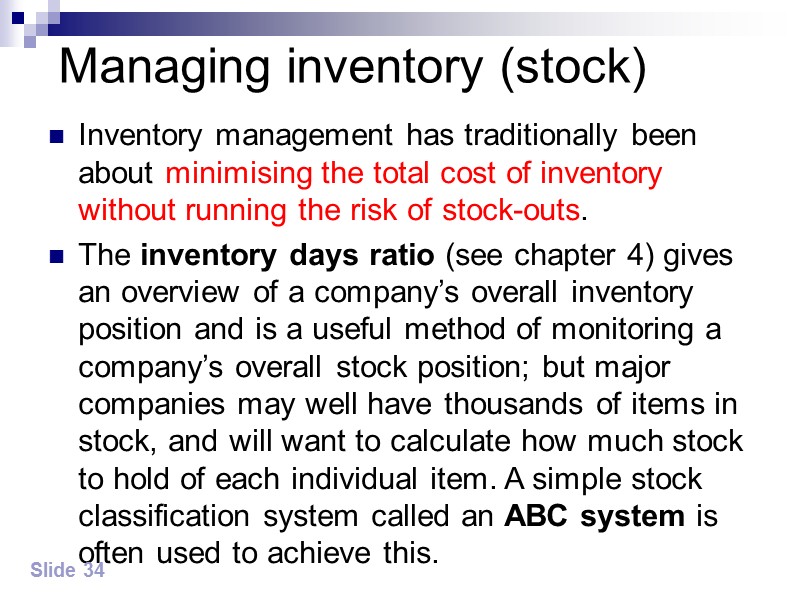 Managing inventory (stock)

Inventory management has traditionally been about minimising the total cost of inventory without running the risk of stock-outs.

The inventory days ratio (see chapter 4) gives an overview of a company's overall inventory position and is a useful method of monitoring a company's overall stock position; but major companies may well have thousands of items in stock, and will want to calculate how much stock to hold of each individual item. A simple stock classification system called an ABC system is often used to achieve this.

Slide 34